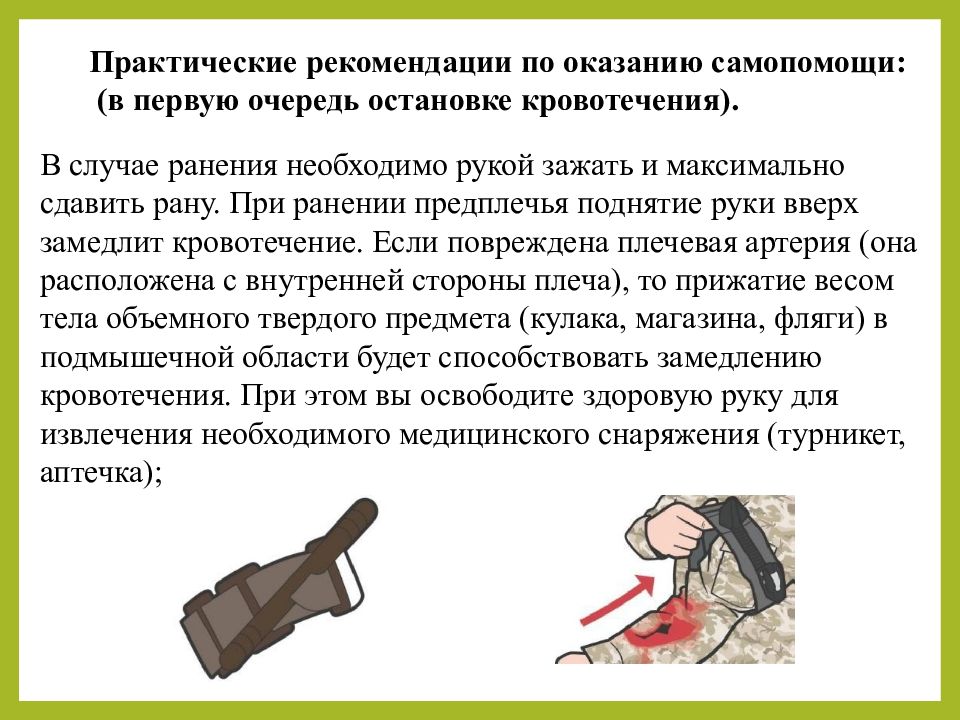 Практические рекомендации по оказанию самопомощи: (в первую очередь остановке кровотечения).

В случае ранения необходимо рукой зажать и максимально сдавить рану. При ранении предплечья поднятие руки вверх замедлит кровотечение. Если повреждена плечевая артерия (она расположена с внутренней стороны плеча), то прижатие весом тела объемного твердого предмета (кулака, магазина, фляги) в подмышечной области будет способствовать замедлению кровотечения. При этом вы освободите здоровую руку для извлечения необходимого медицинского снаряжения (турникет, аптечка);